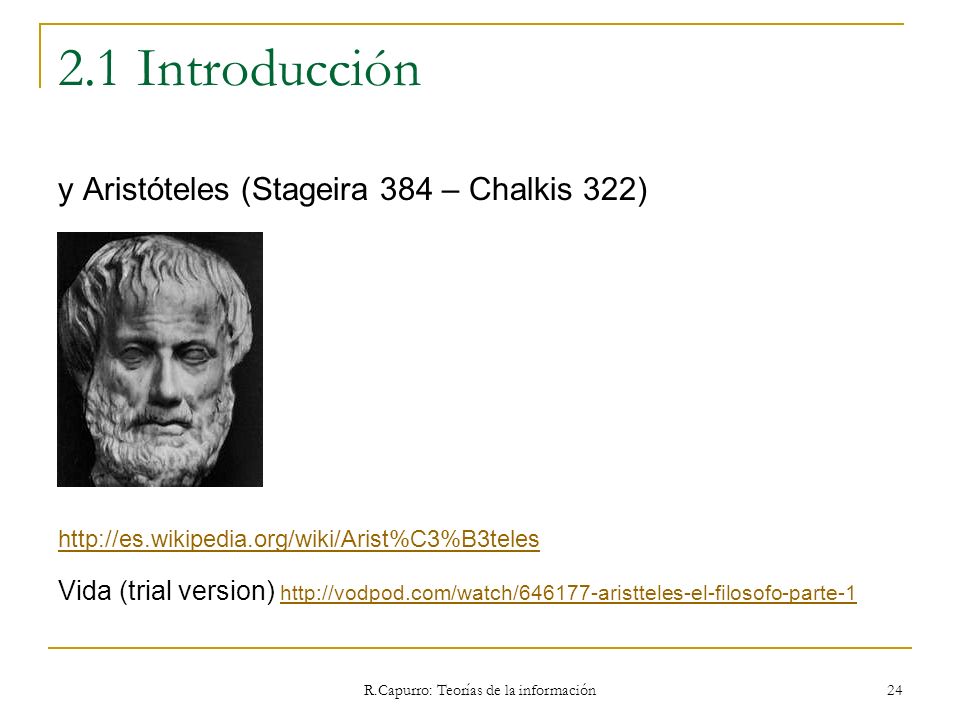 2.1 Introducción

y Aristóteles (Stageira 384 – Chalkis 322)

http://es.wikipedia.org/wiki/Arist%C3%B3teles

Vida (trial version) http://vodpod.com/watch/646177-aristteles-el-filosofo-parte-1

R.Capurro: Teorías de la información

24